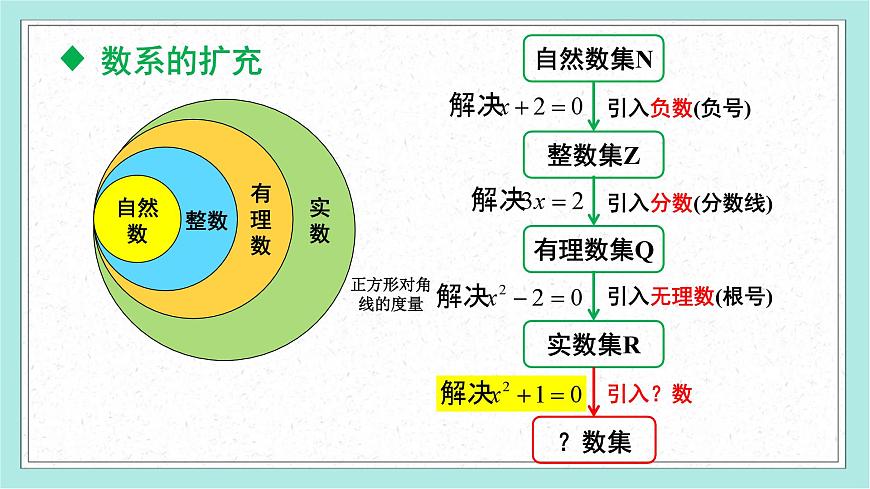 ◆ 数系的扩充

自然数

整数

有理数

实数

正方形对角线的度量

自然数集N

解决$x+2=0$ 引入负数(负号)

整数集Z

解决$3x=2$ 引入分数(分数线)

有理数集Q

解决$x^2-2=0$ 引入无理数(根号)

实数集R

解决$x^2+1=0$ 引入？数

？数集